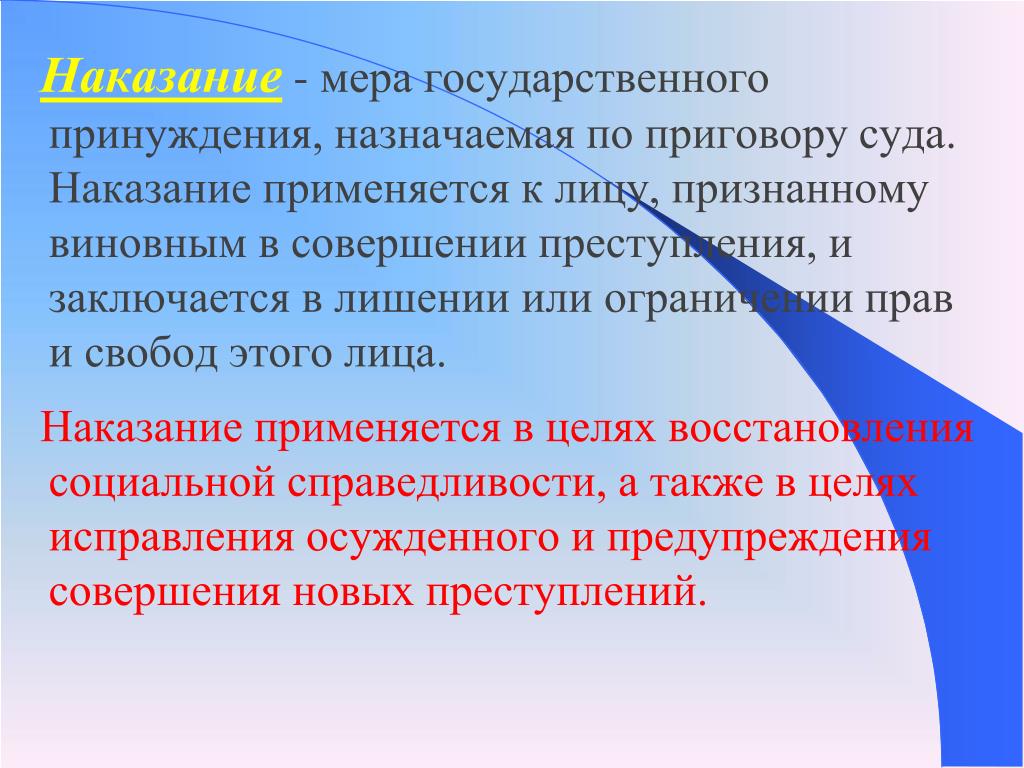 Наказание - мера государственного принуждения, назначаемая по приговору суда. Наказание применяется к лицу, признанному виновным в совершении преступления, и заключается в лишении или ограничении прав и свобод этого лица.

Наказание применяется в целях восстановления социальной справедливости, а также в целях исправления осужденного и предупреждения совершения новых преступлений.